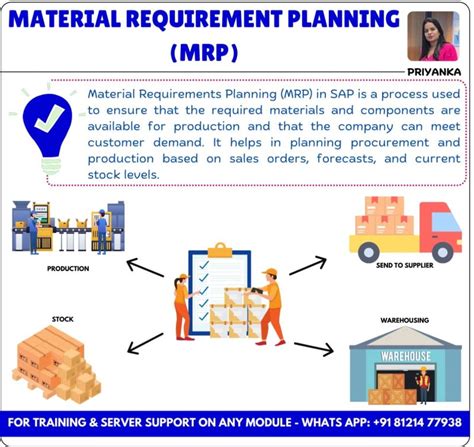 MATERIAL REQUIREMENT PLANNING (MRP)

PRIYANKA

Material Requirements Planning (MRP) in SAP is a process used to ensure that the required materials and components are available for production and that the company can meet customer demand. It helps in planning procurement and production based on sales orders, forecasts, and current stock levels.

PRODUCTION

SEND TO SUPPLIER

STOCK

WAREHOUSING

WAREHOUSE

FOR TRAINING & SERVER SUPPORT ON ANY MODULE - WHATS APP: +91 81214 77938